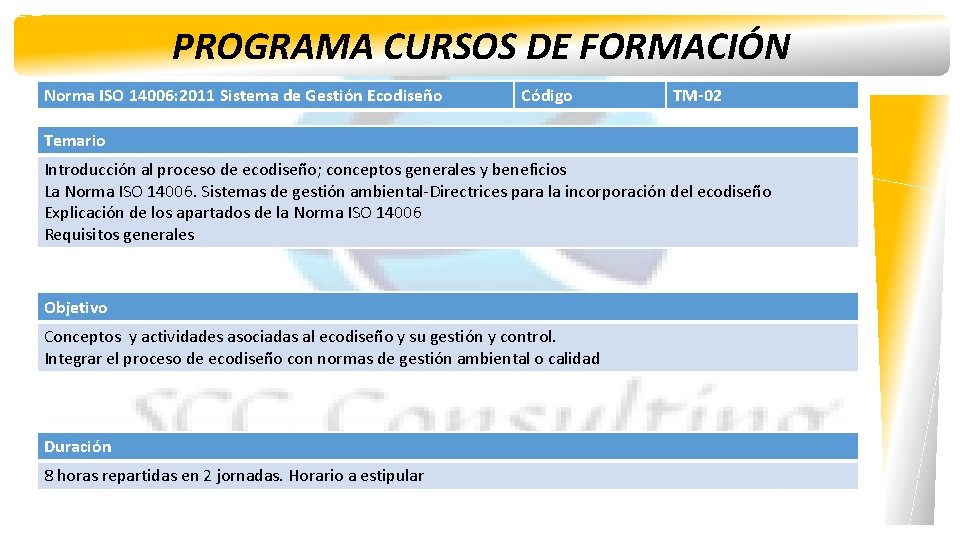 PROGRAMA CURSOS DE FORMACIÓN

| Norma ISO 14006:2011 Sistema de Gestión Ecodiseño | Código | TM-02 |
|---|---|---|

Temario

Introducción al proceso de ecodiseño; conceptos generales y beneficios
La Norma ISO 14006. Sistemas de gestión ambiental-Directrices para la incorporación del ecodiseño
Explicación de los apartados de la Norma ISO 14006
Requisitos generales

Objetivo

Conceptos y actividades asociadas al ecodiseño y su gestión y control.
Integrar el proceso de ecodiseño con normas de gestión ambiental o calidad

SCC Consulting

Duración

8 horas repartidas en 2 jornadas. Horario a estipular